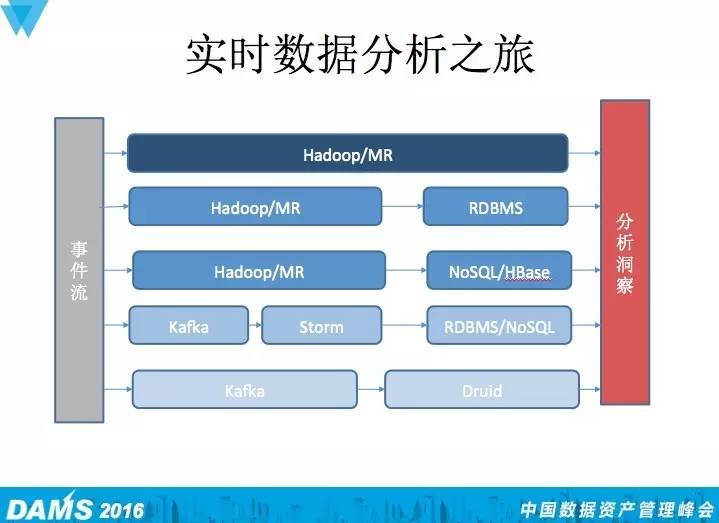 实时数据分析之旅

事件流

Hadoop/MR

Hadoop/MR

RDBMS

Hadoop/MR

NoSQL/HBase

Kafka

Storm

RDBMS/NoSQL

Kafka

Druid

分析洞察

DAMS 2016

中国数据资产管理峰会